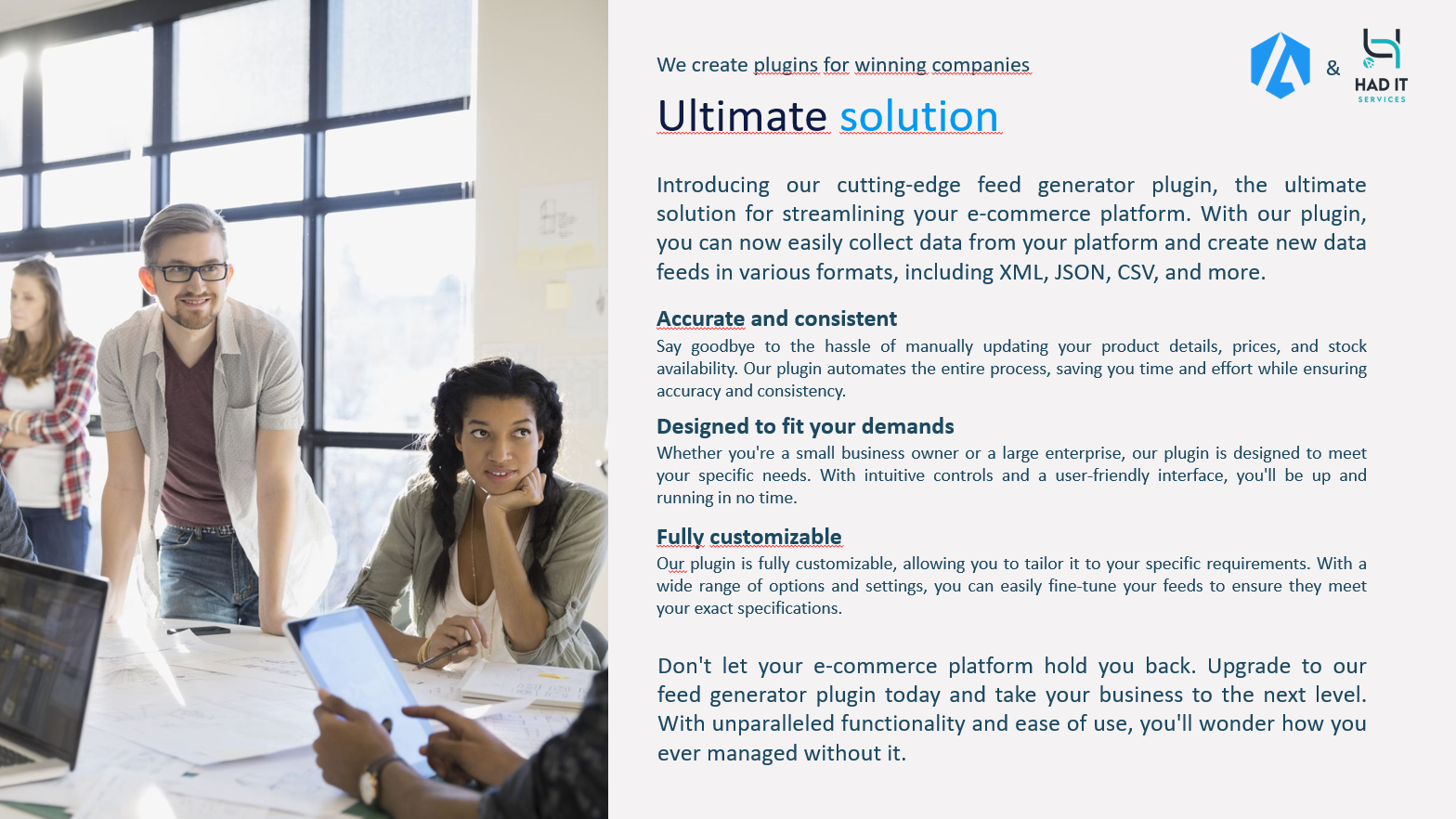 We create plugins for winning companies

&

HAD IT
SERVICES

Ultimate solution

Introducing our cutting-edge feed generator plugin, the ultimate solution for streamlining your e-commerce platform. With our plugin, you can now easily collect data from your platform and create new data feeds in various formats, including XML, JSON, CSV, and more.

Accurate and consistent
Say goodbye to the hassle of manually updating your product details, prices, and stock availability. Our plugin automates the entire process, saving you time and effort while ensuring accuracy and consistency.

Designed to fit your demands
Whether you're a small business owner or a large enterprise, our plugin is designed to meet your specific needs. With intuitive controls and a user-friendly interface, you'll be up and running in no time.

Fully customizable
Our plugin is fully customizable, allowing you to tailor it to your specific requirements. With a wide range of options and settings, you can easily fine-tune your feeds to ensure they meet your exact specifications.

Don't let your e-commerce platform hold you back. Upgrade to our feed generator plugin today and take your business to the next level. With unparalleled functionality and ease of use, you'll wonder how you ever managed without it.